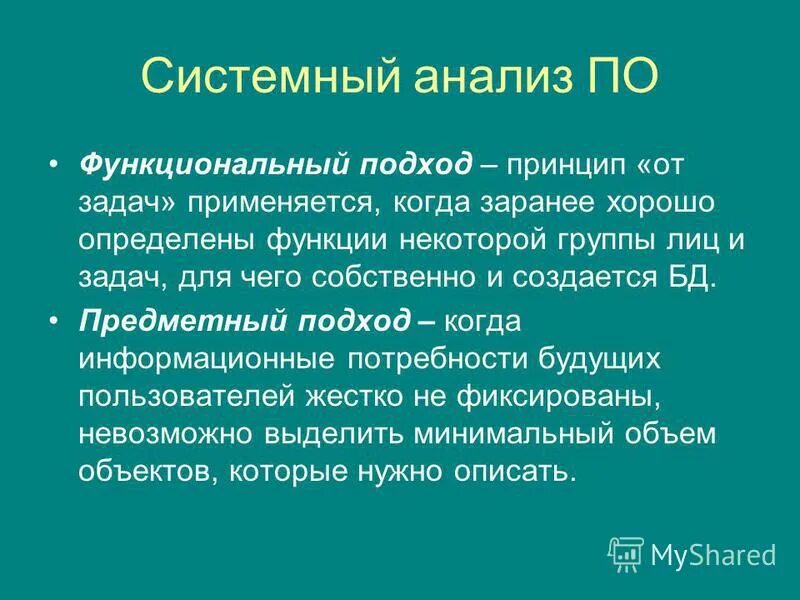 Системный анализ ПО

• Функциональный подход – принцип «от задач» применяется, когда заранее хорошо определены функции некоторой группы лиц и задач, для чего собственно и создается БД.

• Предметный подход – когда информационные потребности будущих пользователей жестко не фиксированы, невозможно выделить минимальный объем объектов, которые нужно описать.

MyShared